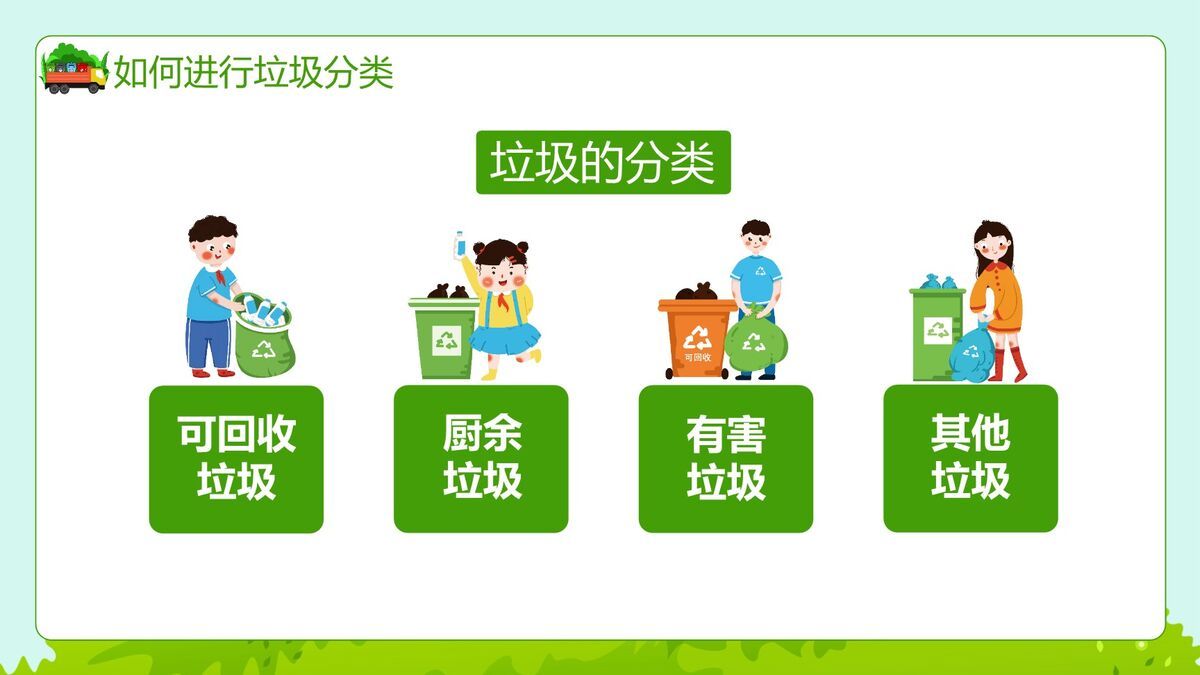 如何进行垃圾分类

垃圾的分类

可回收

可回收垃圾

厨余垃圾

有害垃圾

其他垃圾